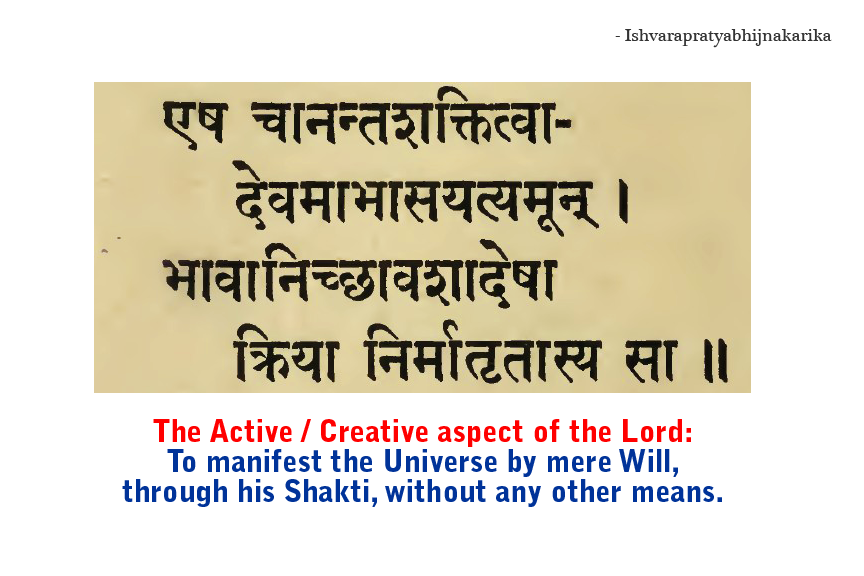 - Ishvarapratyabhijnakarika

एष चानन्तशक्तित्वा-
देवमाभासयत्यमून् ।
भावानिच्छावशादेषा
क्रिया निर्मातृतास्य सा ॥

The Active / Creative aspect of the Lord:
To manifest the Universe by mere Will,
through his Shakti, without any other means.